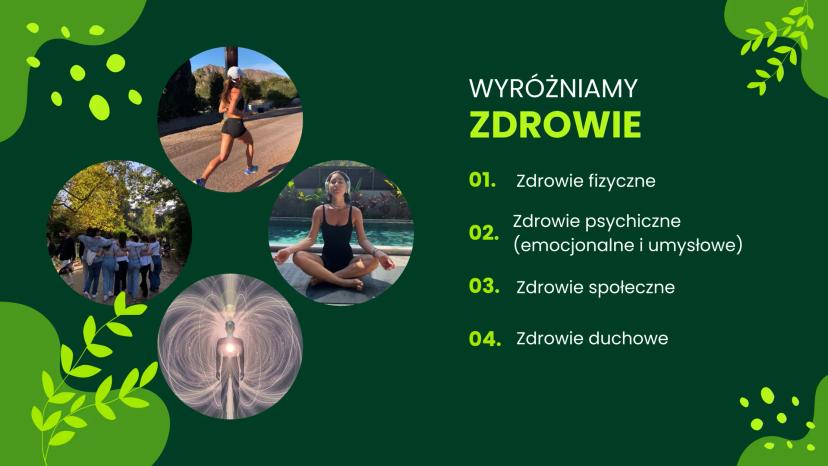 WYRÓŻNIAMY
ZDROWIE

01. Zdrowie fizyczne

02. Zdrowie psychiczne (emocjonalne i umysłowe)

03. Zdrowie społeczne

04. Zdrowie duchowe